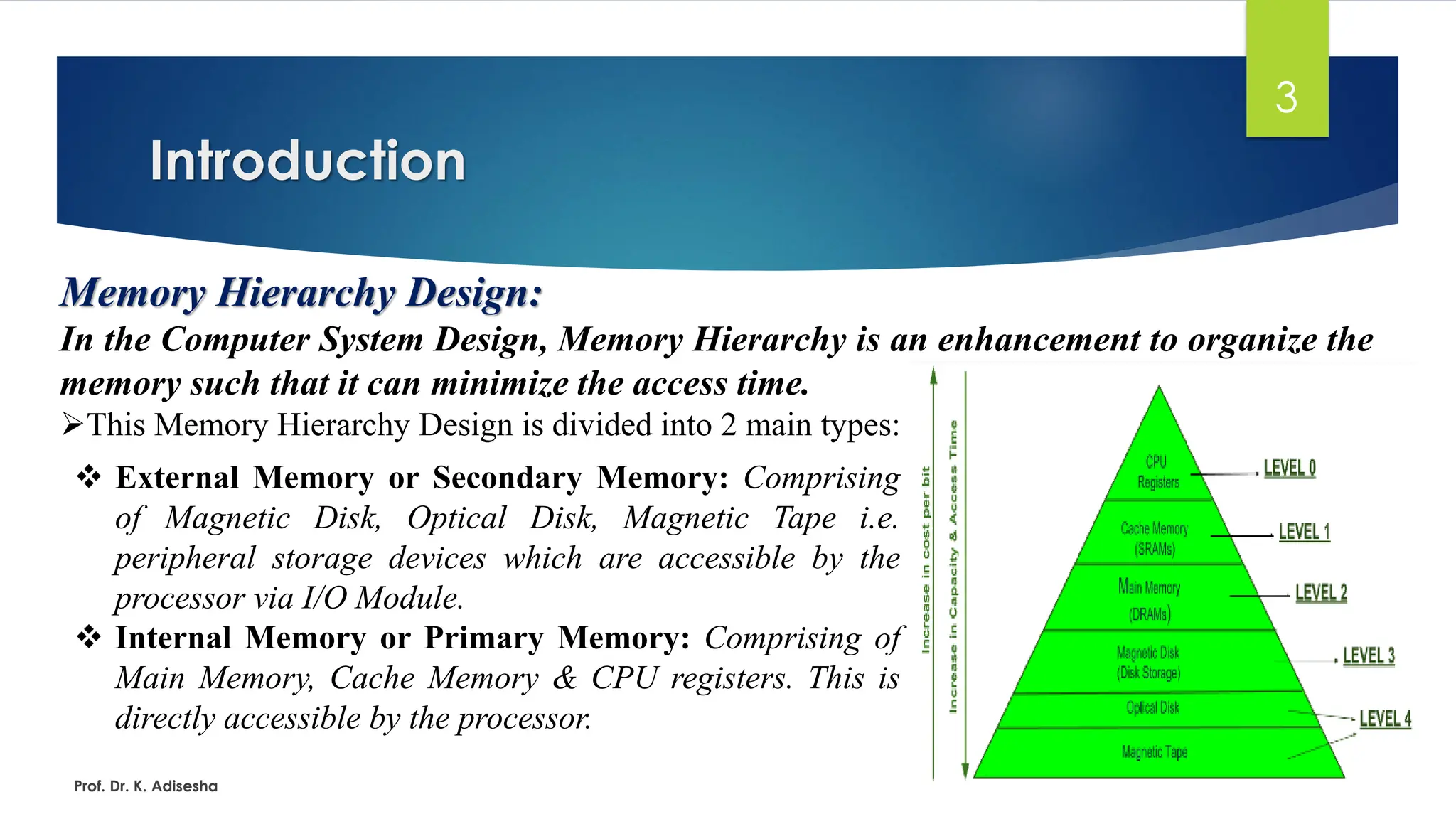 3

Introduction

Memory Hierarchy Design:

In the Computer System Design, Memory Hierarchy is an enhancement to organize the memory such that it can minimize the access time.

➢This Memory Hierarchy Design is divided into 2 main types:

❖ External Memory or Secondary Memory: Comprising of Magnetic Disk, Optical Disk, Magnetic Tape i.e. peripheral storage devices which are accessible by the processor via I/O Module.

❖ Internal Memory or Primary Memory: Comprising of Main Memory, Cache Memory & CPU registers. This is directly accessible by the processor.

Increase in cost per bit

Increase in Capacity & Access Time

CPU Registers

LEVEL 0

Cache Memory (SRAMs)

LEVEL 1

Main Memory (DRAMs)

LEVEL 2

Magnetic Disk (Disk Storage)

LEVEL 3

Optical Disk

LEVEL 4

Magnetic Tape

Prof. Dr. K. Adisesha